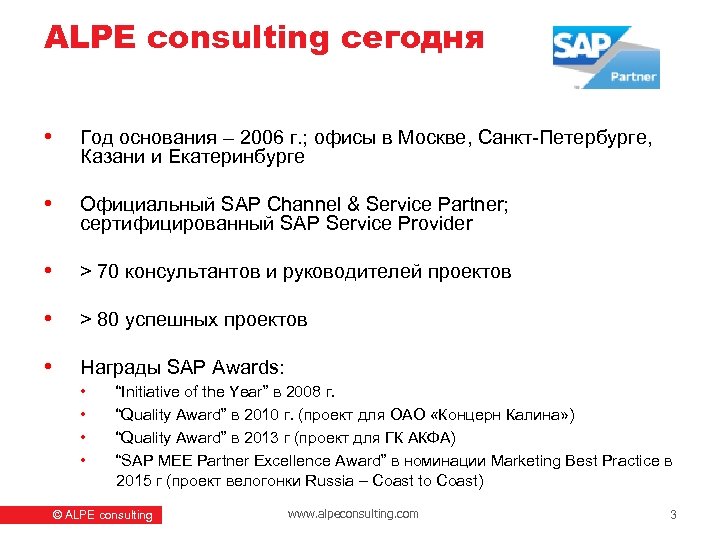 ALPE consulting сегодня

SAP Partner

• Год основания – 2006 г.; офисы в Москве, Санкт-Петербурге, Казани и Екатеринбурге

• Официальный SAP Channel & Service Partner; сертифицированный SAP Service Provider

• > 70 консультантов и руководителей проектов

• > 80 успешных проектов

• Награды SAP Awards:
 • "Initiative of the Year" в 2008 г.
 • "Quality Award" в 2010 г. (проект для ОАО «Концерн Калина»)
 • "Quality Award" в 2013 г (проект для ГК АКФА)
 • "SAP MEE Partner Excellence Award" в номинации Marketing Best Practice в 2015 г (проект велогонки Russia – Coast to Coast)

© ALPE consulting

www.alpeconsulting.com

3